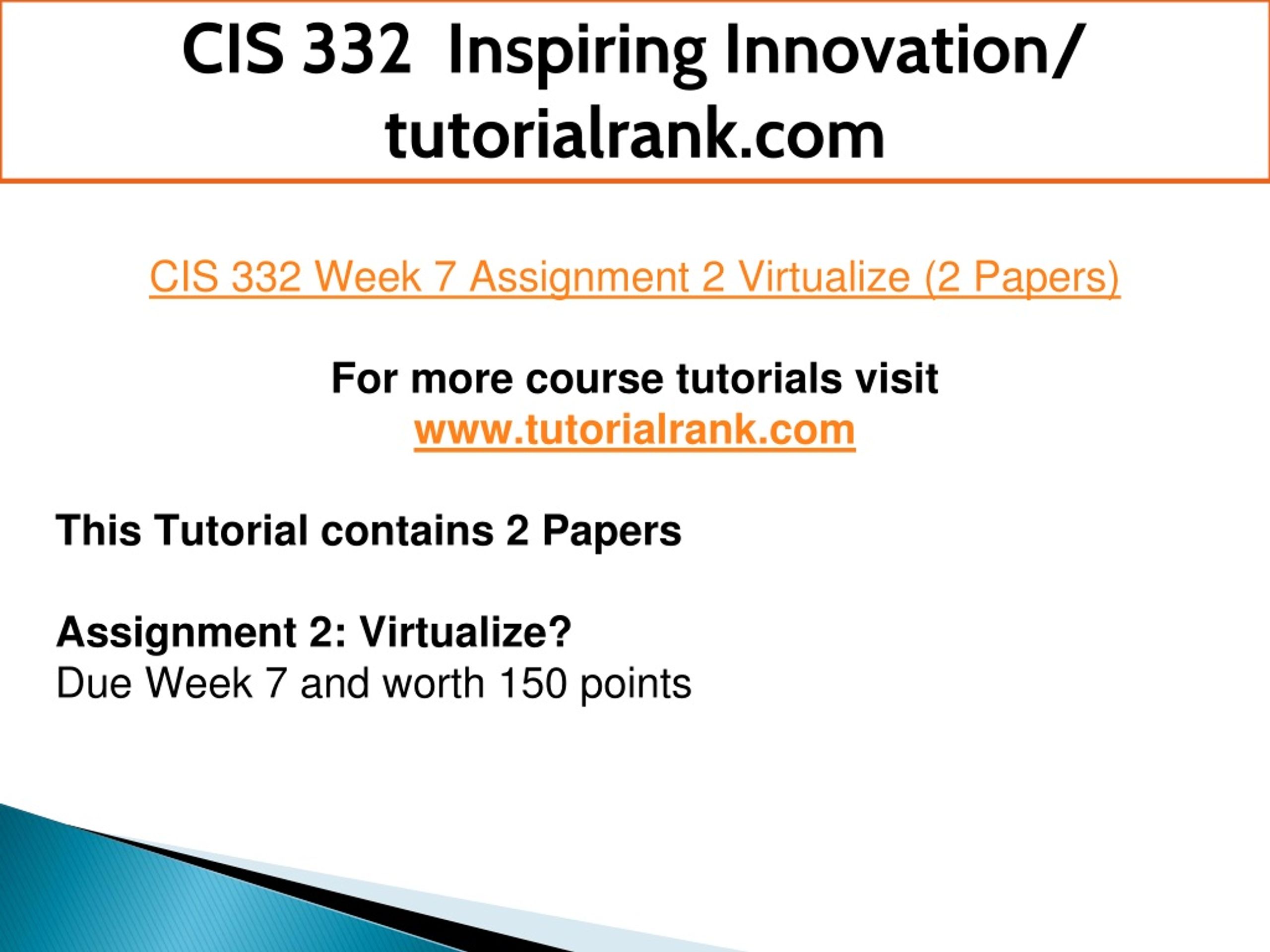 CIS 332 Inspiring Innovation/ tutorialrank.com

CIS 332 Week 7 Assignment 2 Virtualize (2 Papers)

For more course tutorials visit
www.tutorialrank.com

This Tutorial contains 2 Papers

Assignment 2: Virtualize?
Due Week 7 and worth 150 points